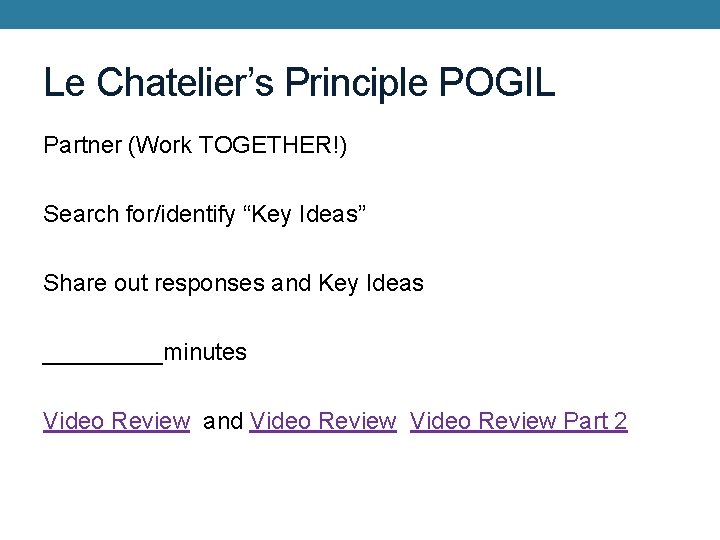 Le Chatelier’s Principle POGIL

Partner (Work TOGETHER!)

Search for/identify “Key Ideas”

Share out responses and Key Ideas

_________minutes

Video Review and Video Review Video Review Part 2